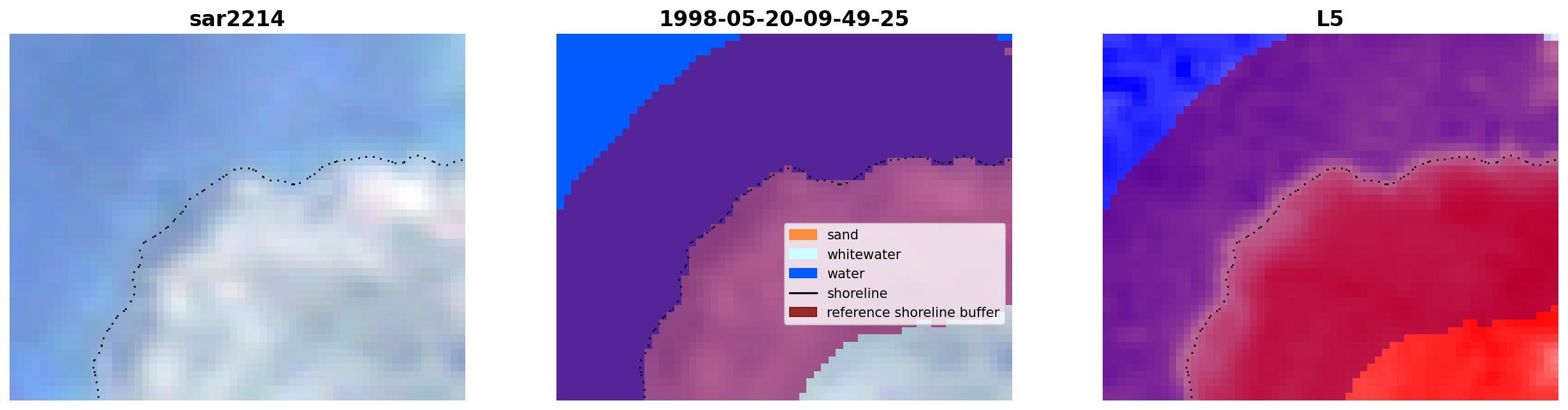 sar2214

1998-05-20-09-49-25

sand
whitewater
water
shoreline
reference shoreline buffer

L5